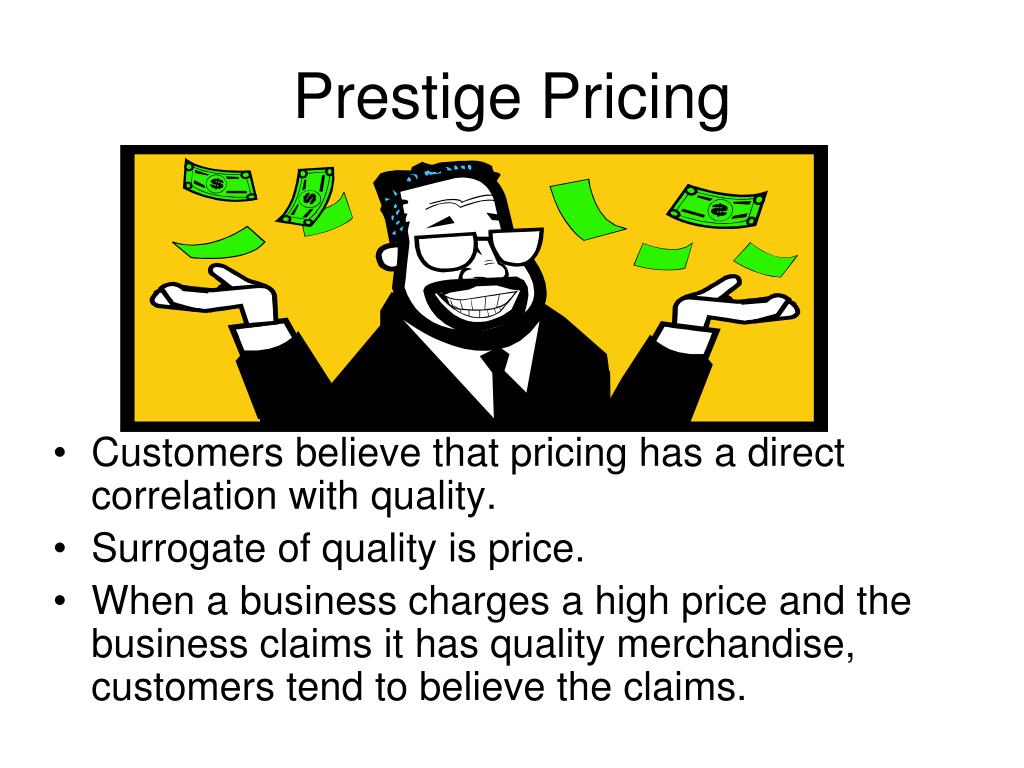 Prestige Pricing

• Customers believe that pricing has a direct correlation with quality.
• Surrogate of quality is price.
• When a business charges a high price and the business claims it has quality merchandise, customers tend to believe the claims.